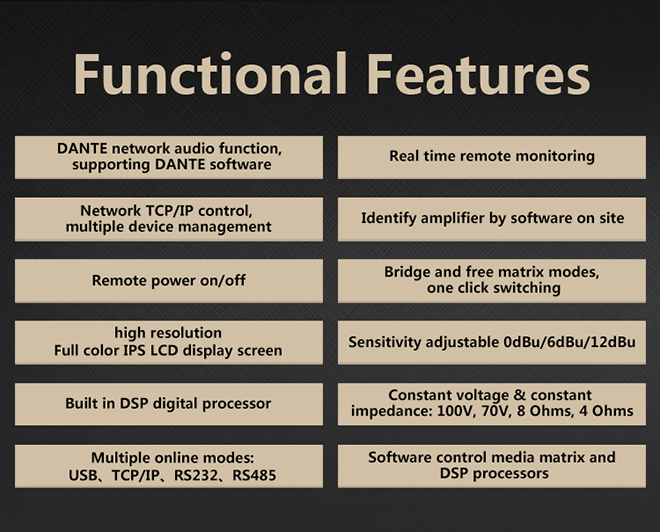 Functional Features

DANTE network audio function, supporting DANTE software

Network TCP/IP control, multiple device management

Remote power on/off

high resolution
Full color IPS LCD display screen

Built in DSP digital processor

Multiple online modes:
USB、TCP/IP、RS232、RS485

Real time remote monitoring

Identify amplifier by software on site

Bridge and free matrix modes, one click switching

Sensitivity adjustable 0dBu/6dBu/12dBu

Constant voltage & constant impedance: 100V, 70V, 8 Ohms, 4 Ohms

Software control media matrix and DSP processors